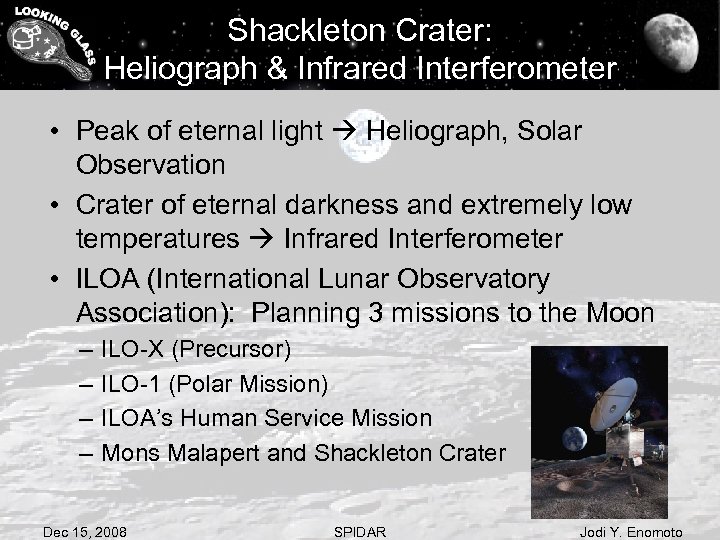 LOOKING GLASS

Shackleton Crater:
Heliograph & Infrared Interferometer

• Peak of eternal light → Heliograph, Solar Observation

• Crater of eternal darkness and extremely low temperatures → Infrared Interferometer

• ILOA (International Lunar Observatory Association): Planning 3 missions to the Moon
– ILO-X (Precursor)
– ILO-1 (Polar Mission)
– ILOA's Human Service Mission
– Mons Malapert and Shackleton Crater

Dec 15, 2008
SPIDAR
Jodi Y. Enomoto